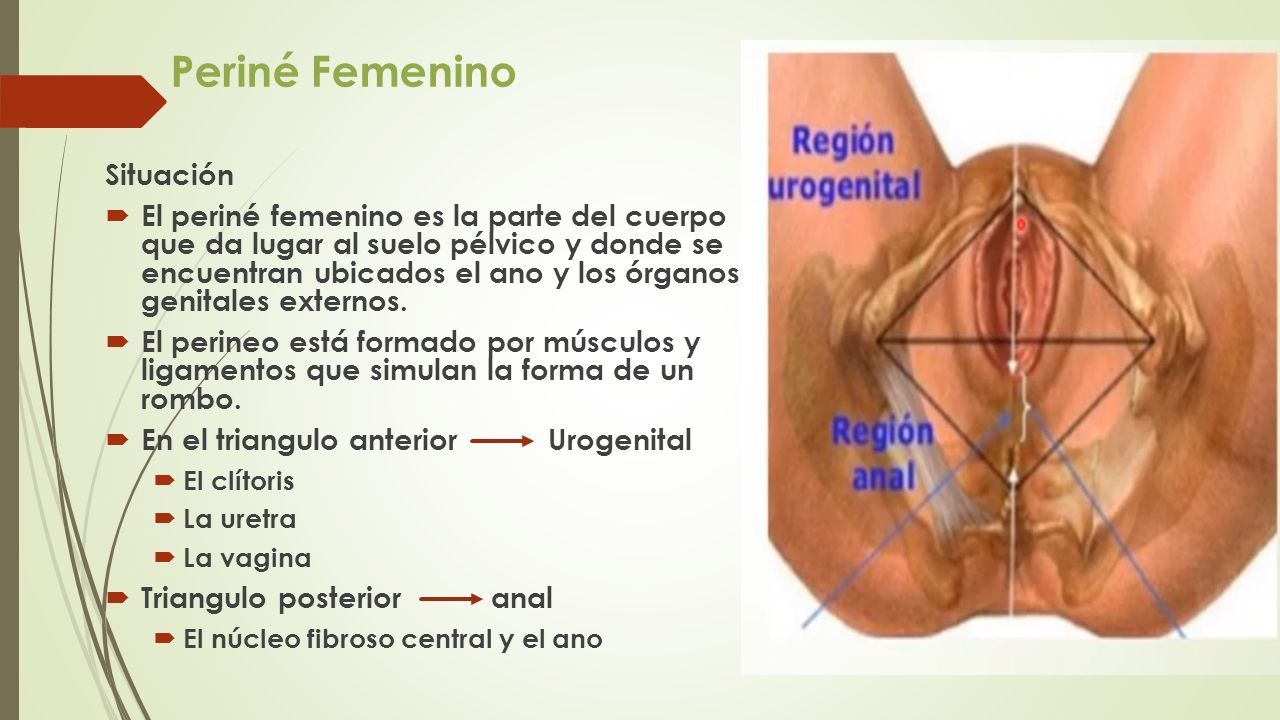 Periné Femenino

Situación

El periné femenino es la parte del cuerpo que da lugar al suelo pélvico y donde se encuentran ubicados el ano y los órganos genitales externos.

El perineo está formado por músculos y ligamentos que simulan la forma de un rombo.

En el triangulo anterior → Urogenital

El clítoris

La uretra

La vagina

Triangulo posterior → anal

El núcleo fibroso central y el ano

Región urogenital

Región anal